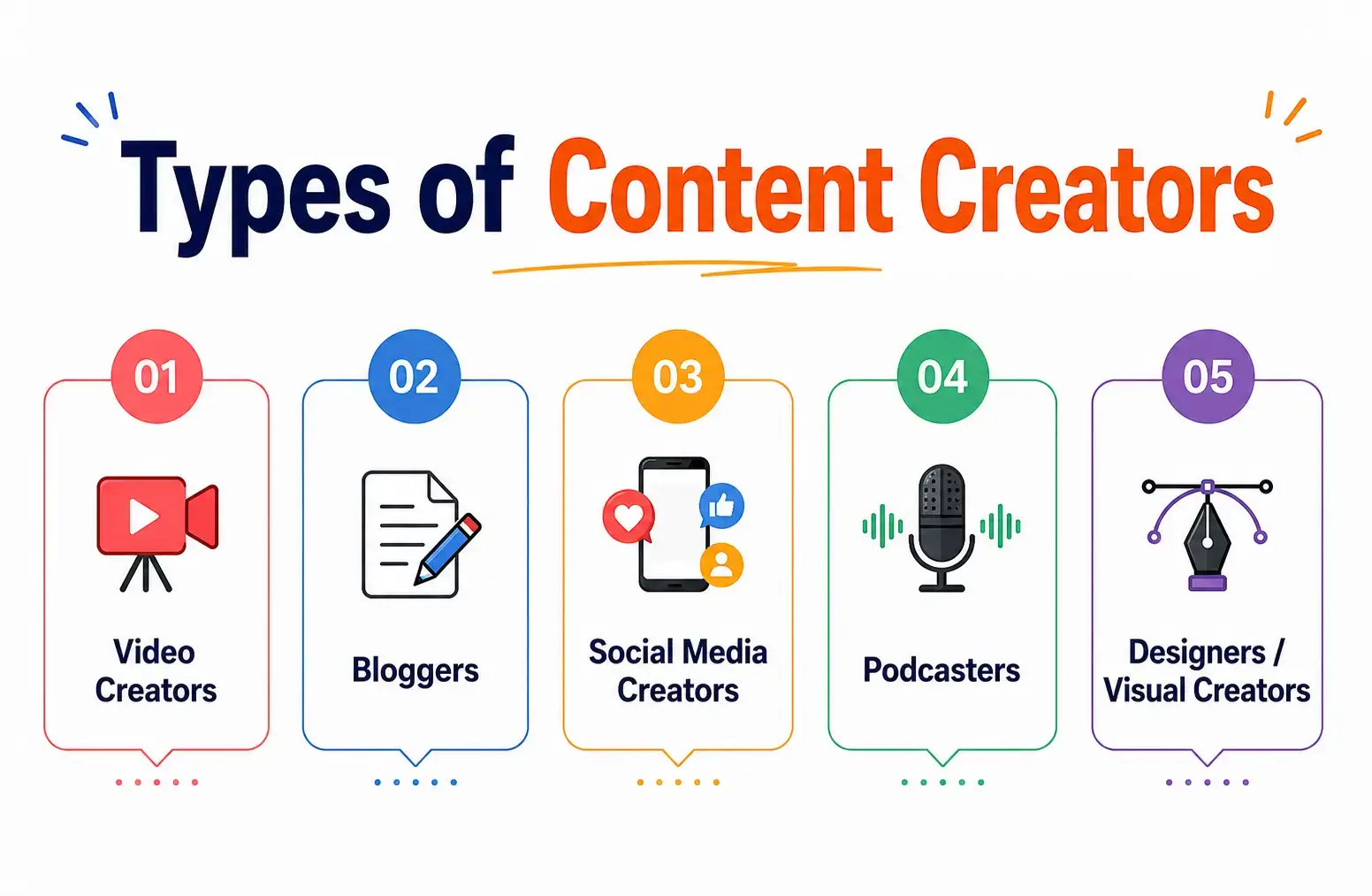 Types of Content Creators

01
Video Creators

02
Bloggers

03
Social Media Creators

04
Podcasters

05
Designers / Visual Creators